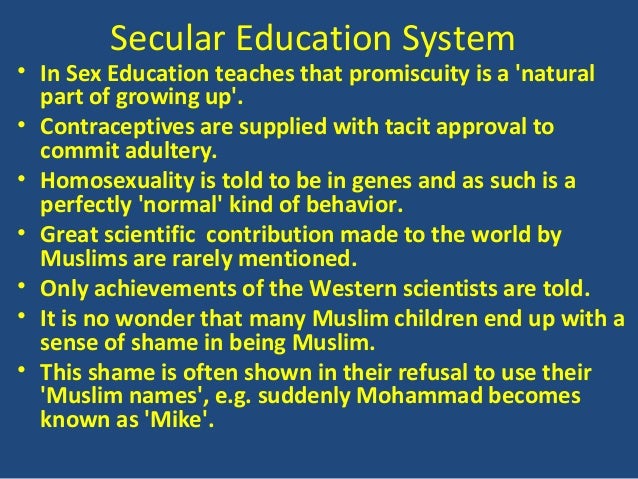 Secular Education System

• In Sex Education teaches that promiscuity is a 'natural part of growing up'.
• Contraceptives are supplied with tacit approval to commit adultery.
• Homosexuality is told to be in genes and as such is a perfectly 'normal' kind of behavior.
• Great scientific contribution made to the world by Muslims are rarely mentioned.
• Only achievements of the Western scientists are told.
• It is no wonder that many Muslim children end up with a sense of shame in being Muslim.
• This shame is often shown in their refusal to use their 'Muslim names', e.g. suddenly Mohammad becomes known as 'Mike'.